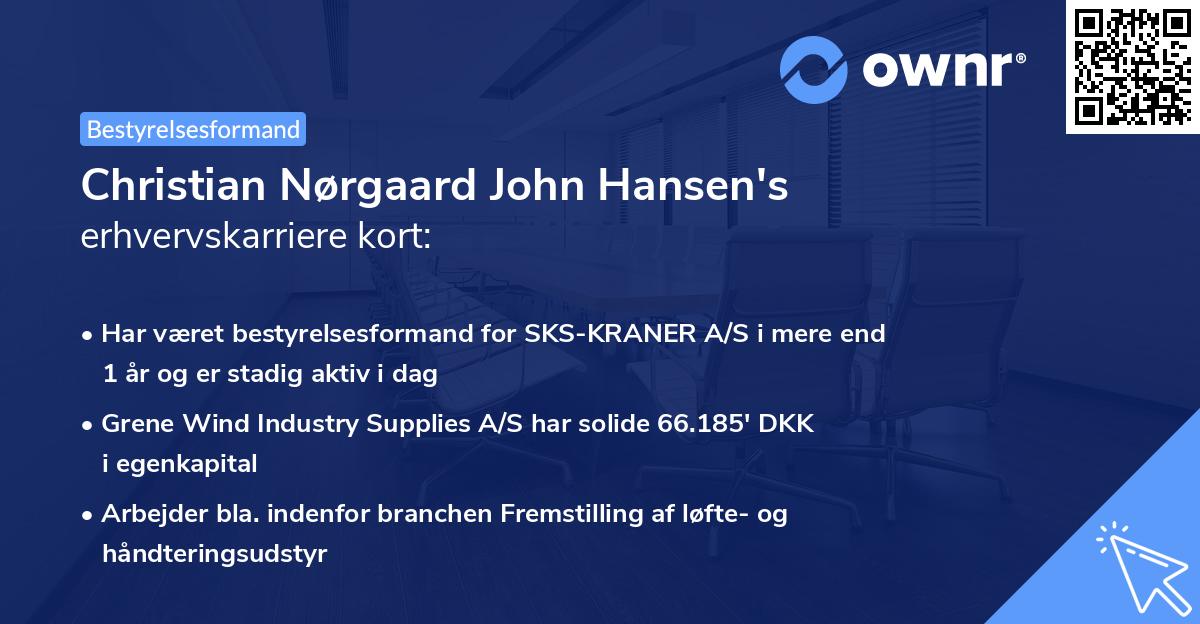 ownr®

Bestyrelsesformand

Christian Nørgaard John Hansen's erhvervskarriere kort:

• Har været bestyrelsesformand for SKS-KRANER A/S i mere end 1 år og er stadig aktiv i dag

• Grene Wind Industry Supplies A/S har solide 66.185' DKK i egenkapital

• Arbejder bla. indenfor branchen Fremstilling af løfte- og håndteringsudstyr